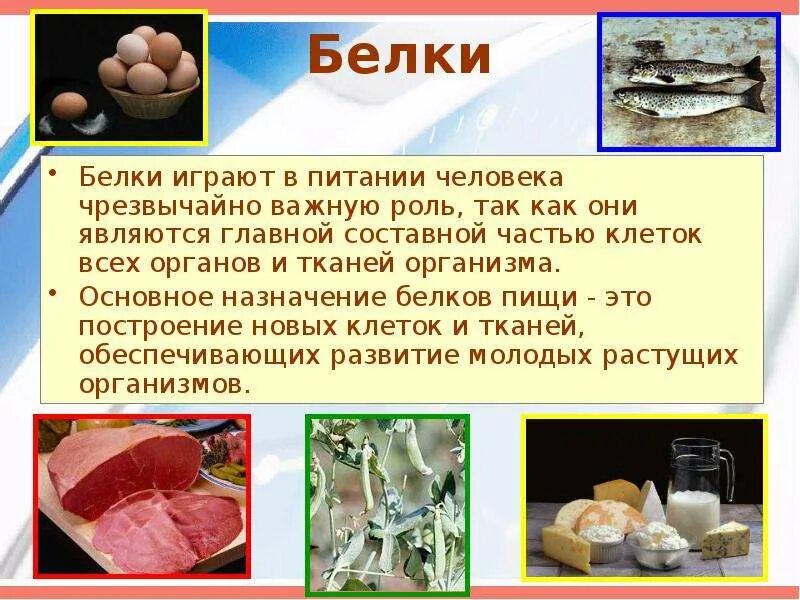 Белки

• Белки играют в питании человека чрезвычайно важную роль, так как они являются главной составной частью клеток всех органов и тканей организма.

• Основное назначение белков пищи - это построение новых клеток и тканей, обеспечивающих развитие молодых растущих организмов.